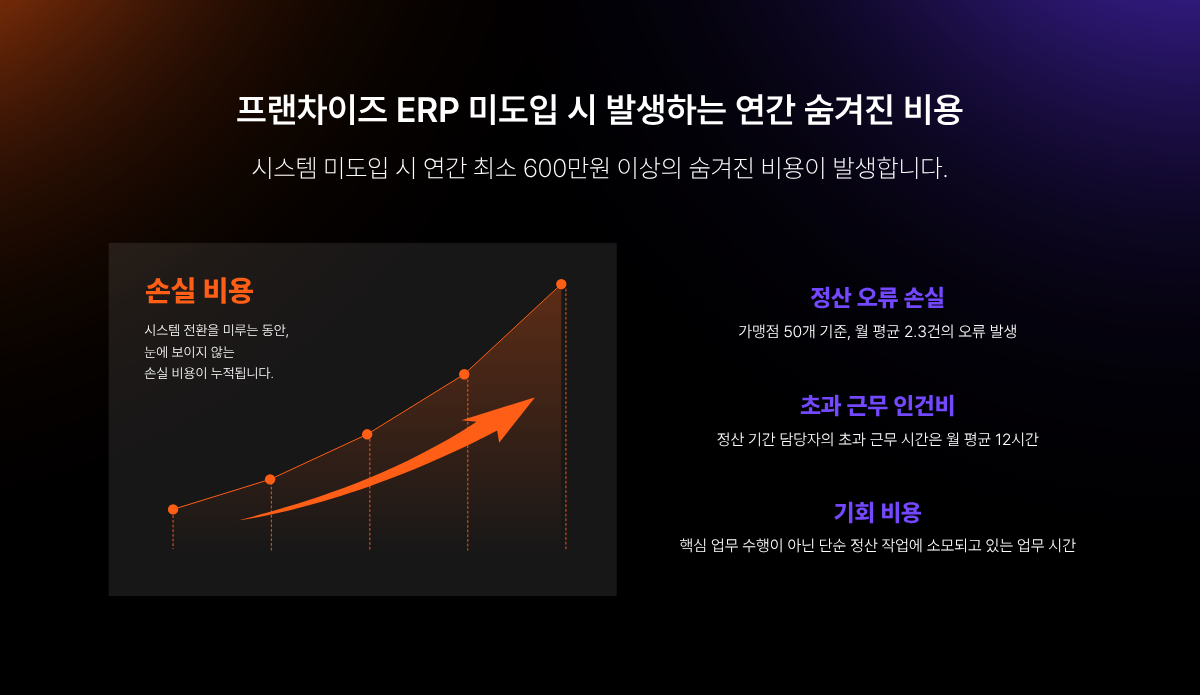 프랜차이즈 ERP 미도입 시 발생하는 연간 숨겨진 비용

시스템 미도입 시 연간 최소 600만원 이상의 숨겨진 비용이 발생합니다.

손실 비용

시스템 전환을 미루는 동안, 눈에 보이지 않는 손실 비용이 누적됩니다.

정산 오류 손실

가맹점 50개 기준, 월 평균 2.3건의 오류 발생

초과 근무 인건비

정산 기간 담당자의 초과 근무 시간은 월 평균 12시간

기회 비용

핵심 업무 수행이 아닌 단순 정산 작업에 소모되고 있는 업무 시간